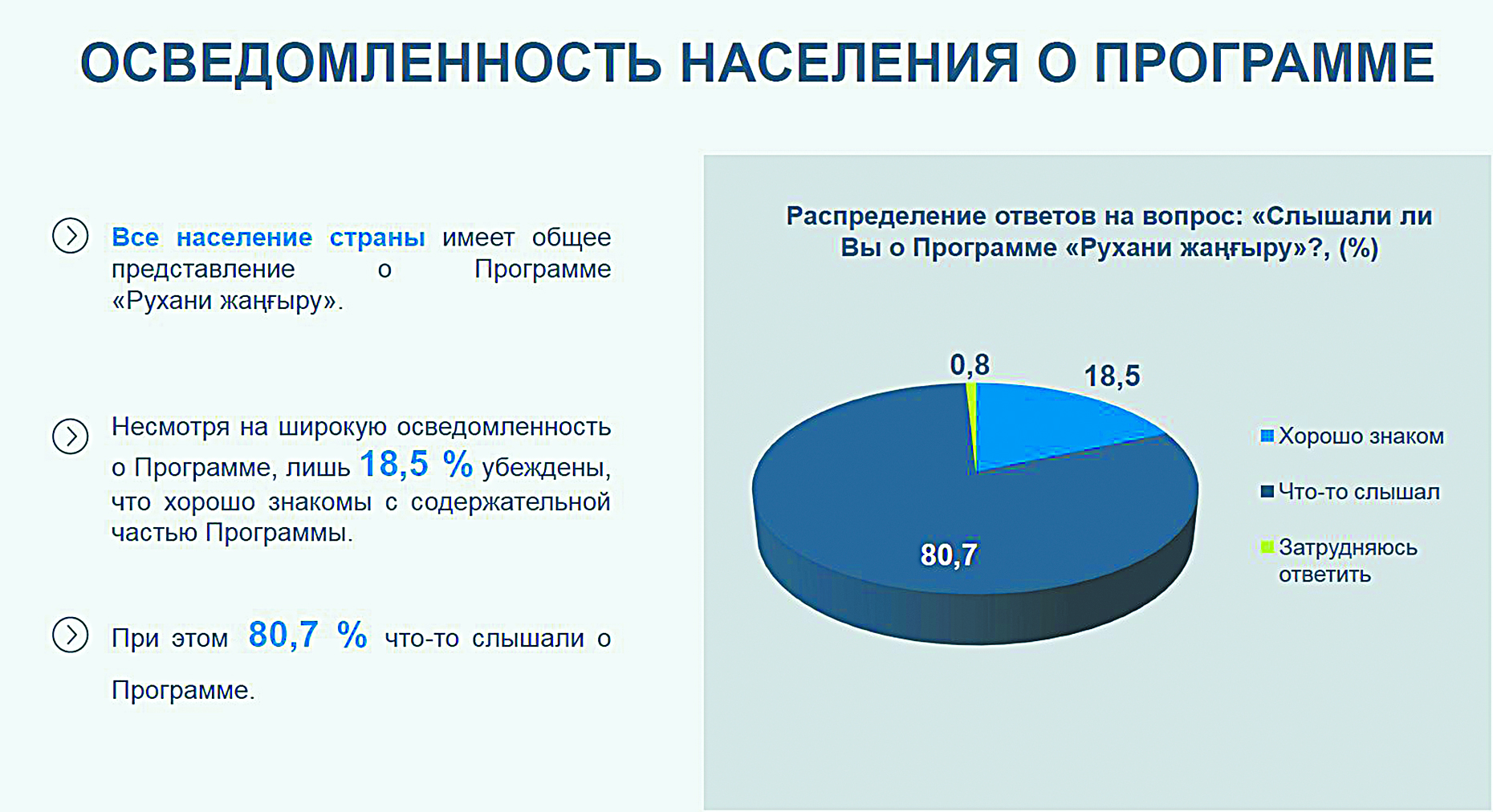 ОСВЕДОМЛЕННОСТЬ НАСЕЛЕНИЯ О ПРОГРАММЕ

Все население страны имеет общее представление о Программе «Рухани жаңғыру».

Несмотря на широкую осведомленность о Программе, лишь 18,5 % убеждены, что хорошо знакомы с содержательной частью Программы.

При этом 80,7 % что-то слышали о Программе.

Распределение ответов на вопрос: «Слышали ли Вы о Программе «Рухани жаңғыру»?, (%)

0,8

18,5

80,7

Хорошо знаком

Что-то слышал

Затрудняюсь ответить